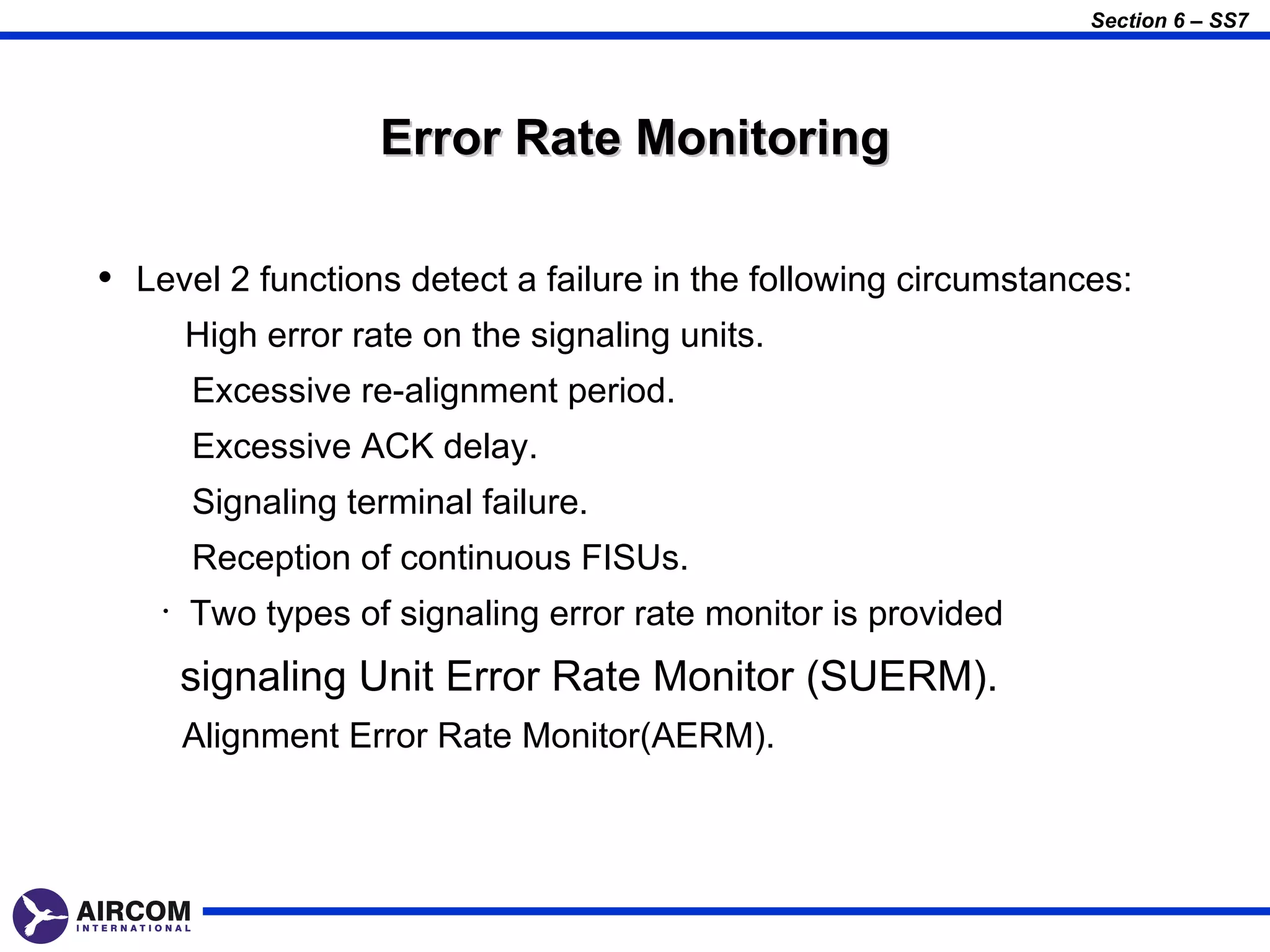 Section 6 – SS7

Error Rate Monitoring

• Level 2 functions detect a failure in the following circumstances:

High error rate on the signaling units.

Excessive re-alignment period.

Excessive ACK delay.

Signaling terminal failure.

Reception of continuous FISUs.

· Two types of signaling error rate monitor is provided

signaling Unit Error Rate Monitor (SUERM).

Alignment Error Rate Monitor(AERM).

AIRCOM
INTERNATIONAL